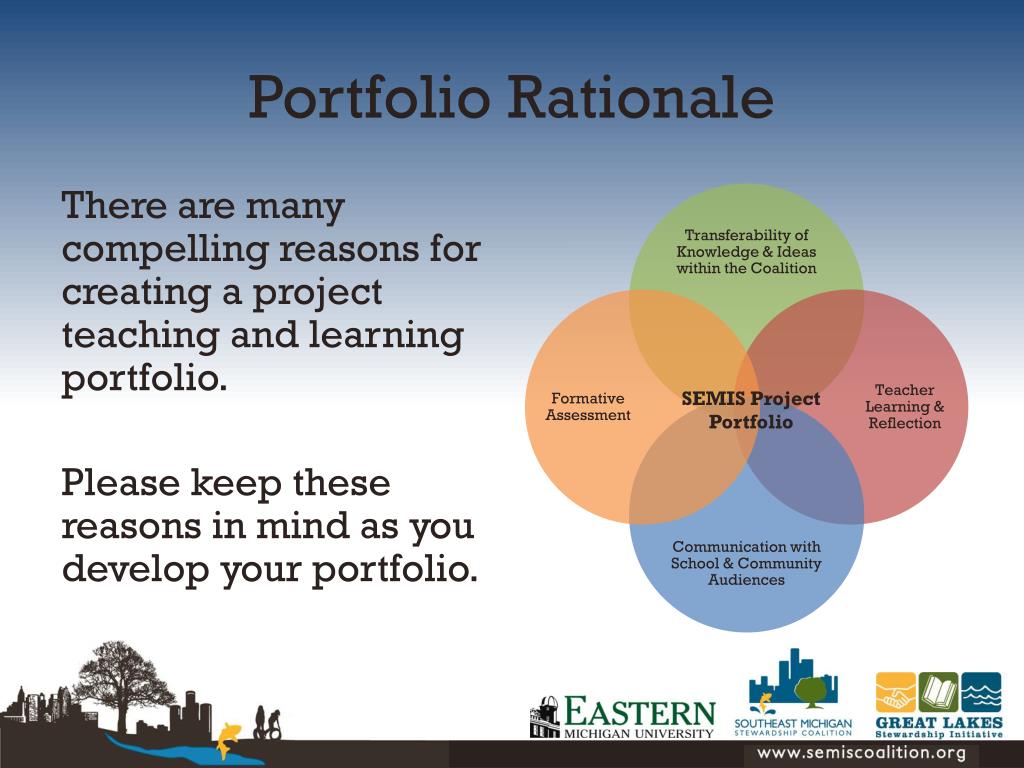 Portfolio Rationale

There are many compelling reasons for creating a project teaching and learning portfolio.

Please keep these reasons in mind as you develop your portfolio.

Transferability of Knowledge & Ideas within the Coalition

Formative Assessment

SEMIS Project Portfolio

Teacher Learning & Reflection

Communication with School & Community Audiences

EASTERN MICHIGAN UNIVERSITY

SOUTHEAST MICHIGAN STEWARDSHIP COALITION

GREAT LAKES Stewardship Initiative

www.semiscoalition.org